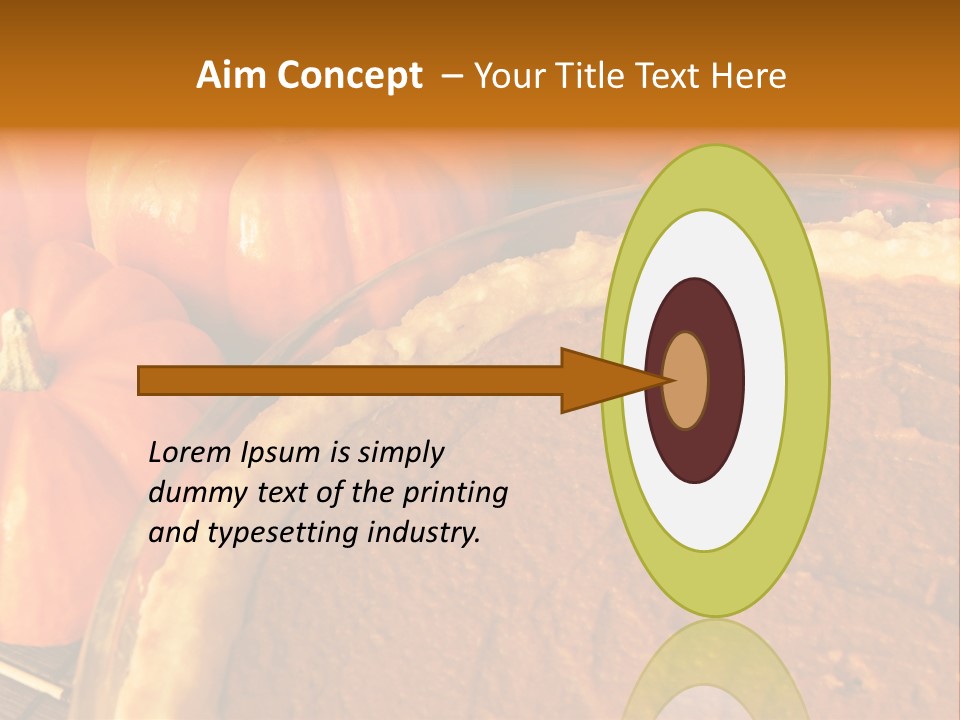 Aim Concept – Your Title Text Here

Lorem Ipsum is simply dummy text of the printing and typesetting industry.